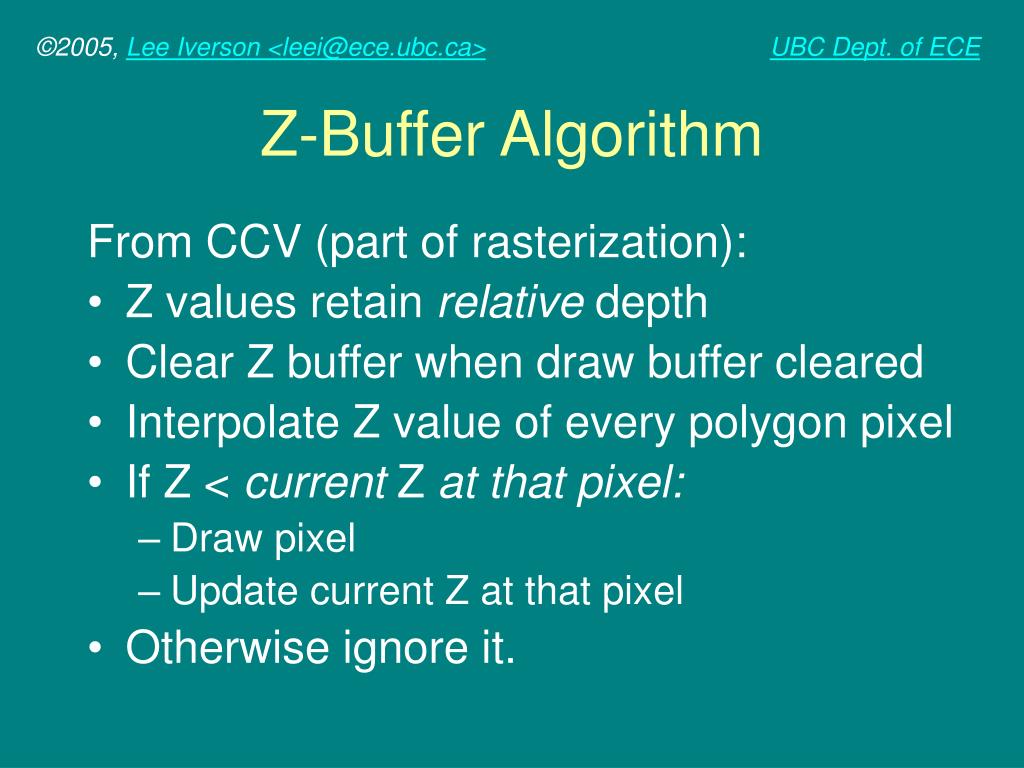 ©2005, Lee Iverson <leei@ece.ubc.ca> UBC Dept. of ECE

Z-Buffer Algorithm

From CCV (part of rasterization):
• Z values retain relative depth
• Clear Z buffer when draw buffer cleared
• Interpolate Z value of every polygon pixel
• If Z < current Z at that pixel:
– Draw pixel
– Update current Z at that pixel
• Otherwise ignore it.